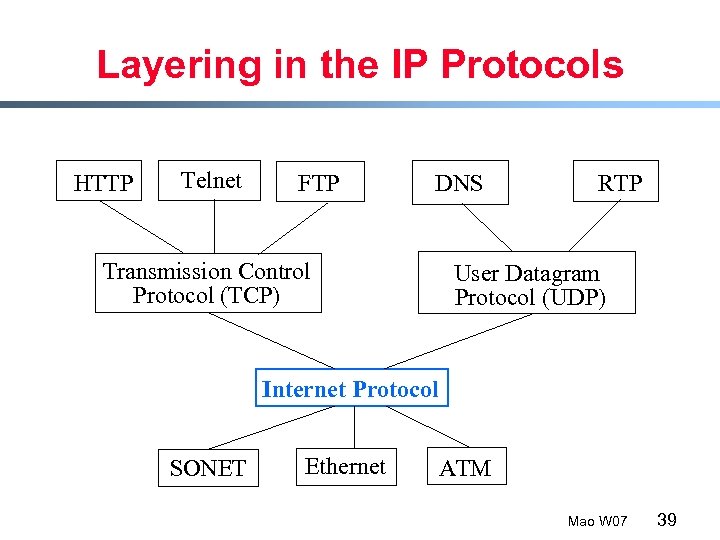 Layering in the IP Protocols

HTTP

Telnet

FTP

DNS

RTP

Transmission Control Protocol (TCP)

User Datagram Protocol (UDP)

Internet Protocol

SONET

Ethernet

ATM

Mao W07

39